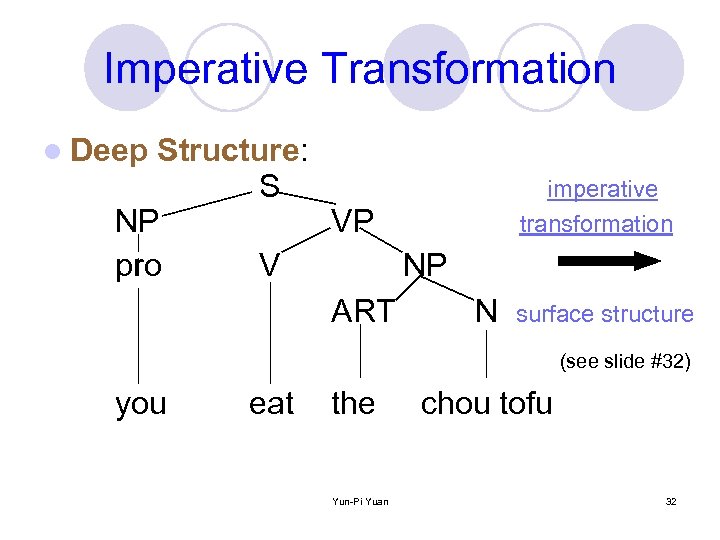 Imperative Transformation

Deep Structure:

S
NP VP
pro V NP
ART N
you eat the chou tofu

imperative transformation

surface structure

(see slide #32)

Yun-Pi Yuan

32